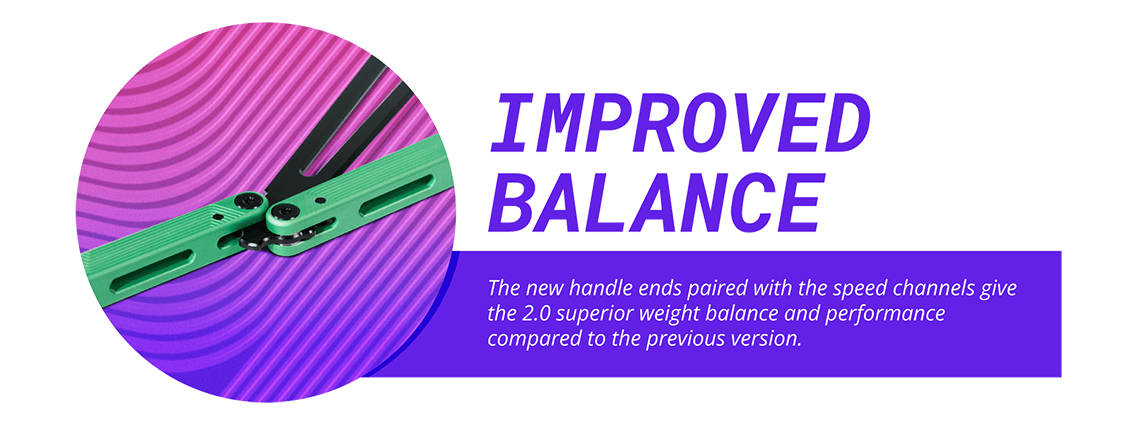 IMPROVED BALANCE

The new handle ends paired with the speed channels give the 2.0 superior weight balance and performance compared to the previous version.